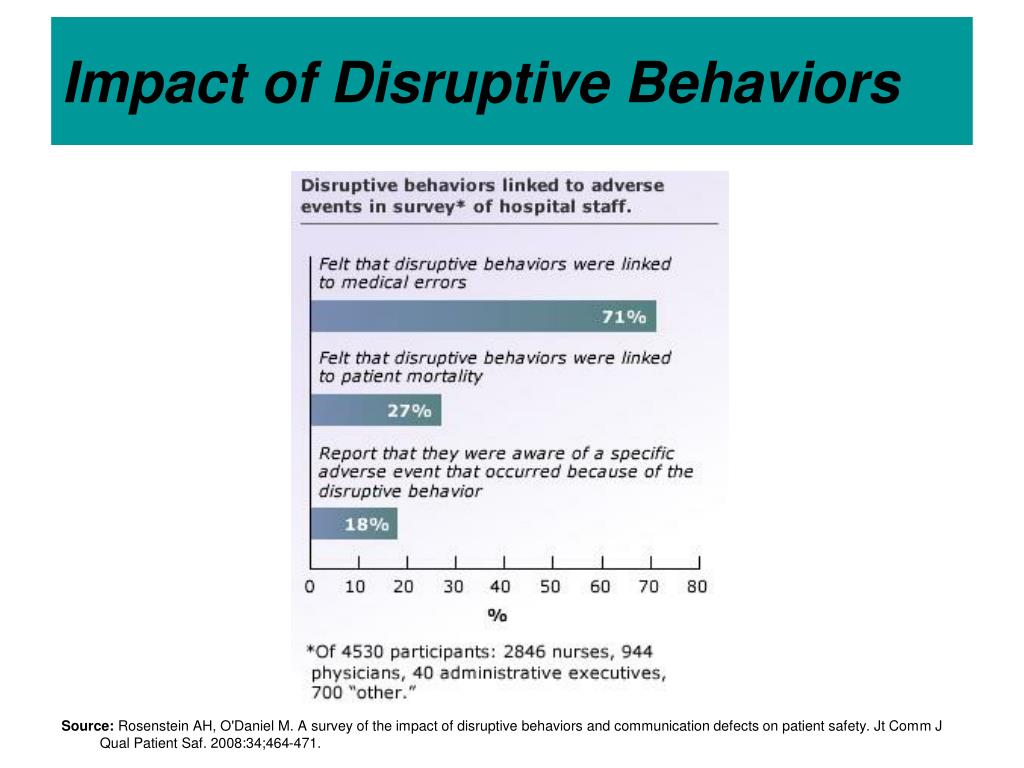 Impact of Disruptive Behaviors

Disruptive behaviors linked to adverse events in survey* of hospital staff.

Felt that disruptive behaviors were linked to medical errors

71%

Felt that disruptive behaviors were linked to patient mortality

27%

Report that they were aware of a specific adverse event that occurred because of the disruptive behavior

18%

0 10 20 30 40 50 60 70 80

%

*Of 4530 participants: 2846 nurses, 944 physicians, 40 administrative executives, 700 "other."

Source: Rosenstein AH, O'Daniel M. A survey of the impact of disruptive behaviors and communication defects on patient safety. Jt Comm J Qual Patient Saf. 2008:34;464-471.